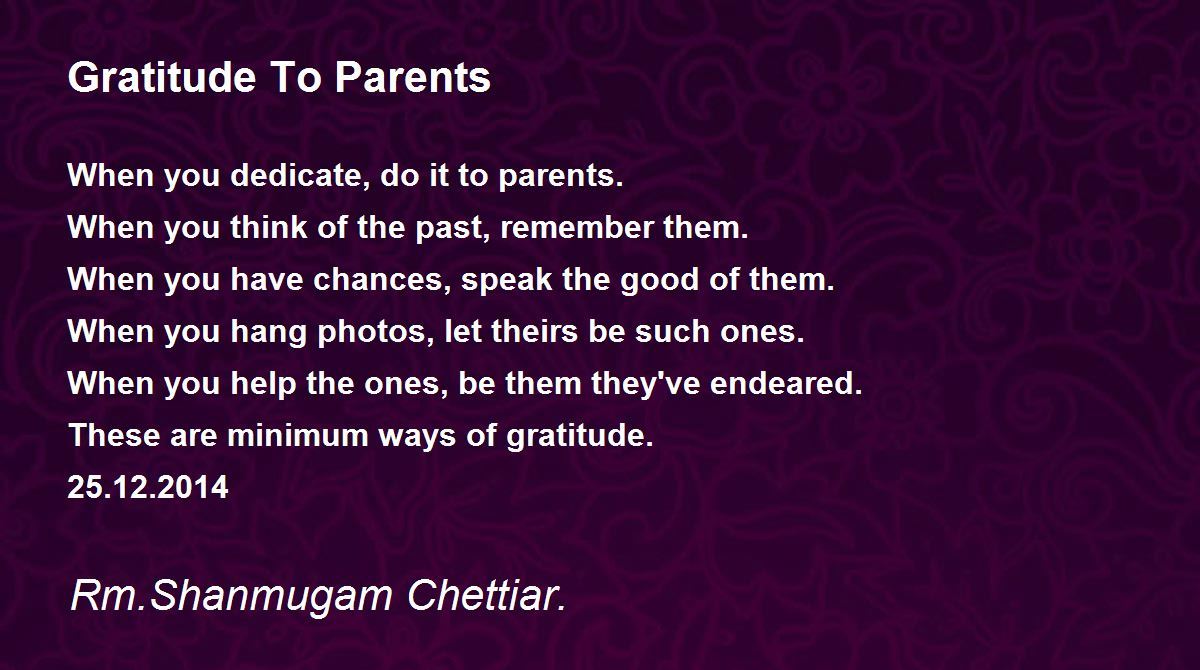 Gratitude To Parents

When you dedicate, do it to parents.
When you think of the past, remember them.
When you have chances, speak the good of them.
When you hang photos, let theirs be such ones.
When you help the ones, be them they've endeared.
These are minimum ways of gratitude.
25.12.2014

Rm.Shanmugam Chettiar.